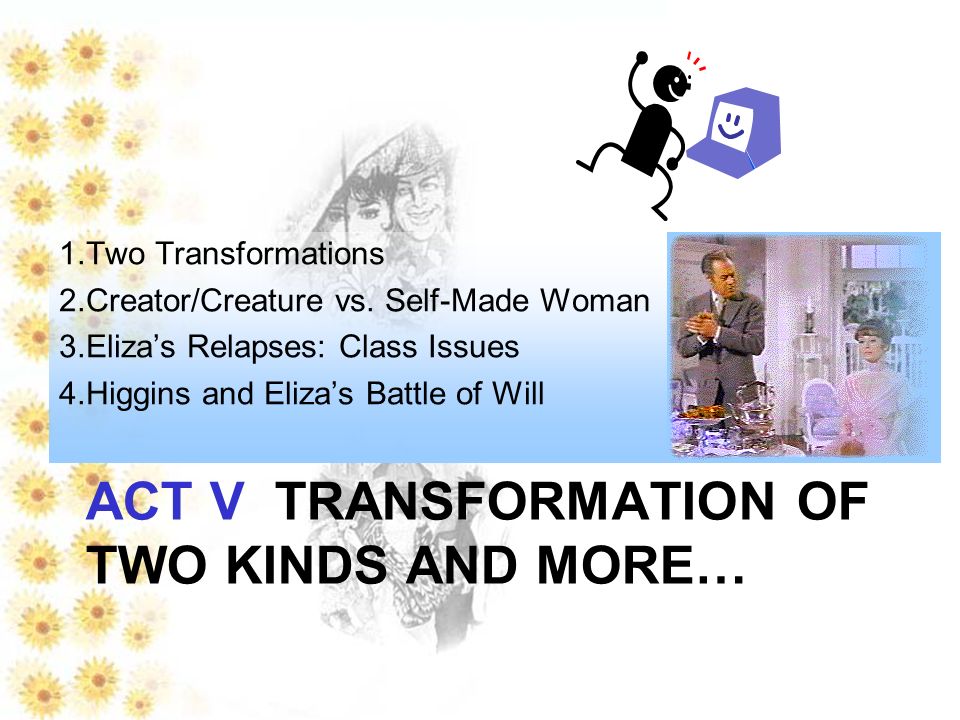 1.Two Transformations
2.Creator/Creature vs. Self-Made Woman
3.Eliza’s Relapses: Class Issues
4.Higgins and Eliza’s Battle of Will

ACT V TRANSFORMATION OF TWO KINDS AND MORE…